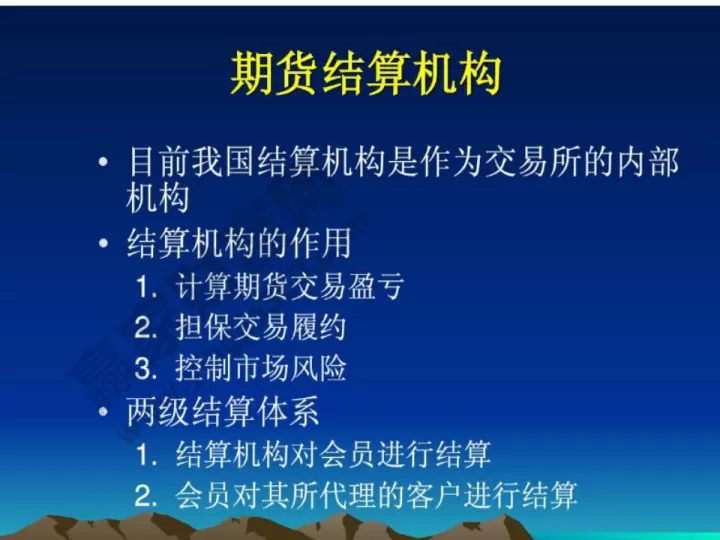 期货结算机构

• 目前我国结算机构是作为交易所的内部机构
• 结算机构的作用
1. 计算期货交易盈亏
2. 担保交易履约
3. 控制市场风险
• 两级结算体系
1. 结算机构对会员进行结算
2. 会员对其所代理的客户进行结算